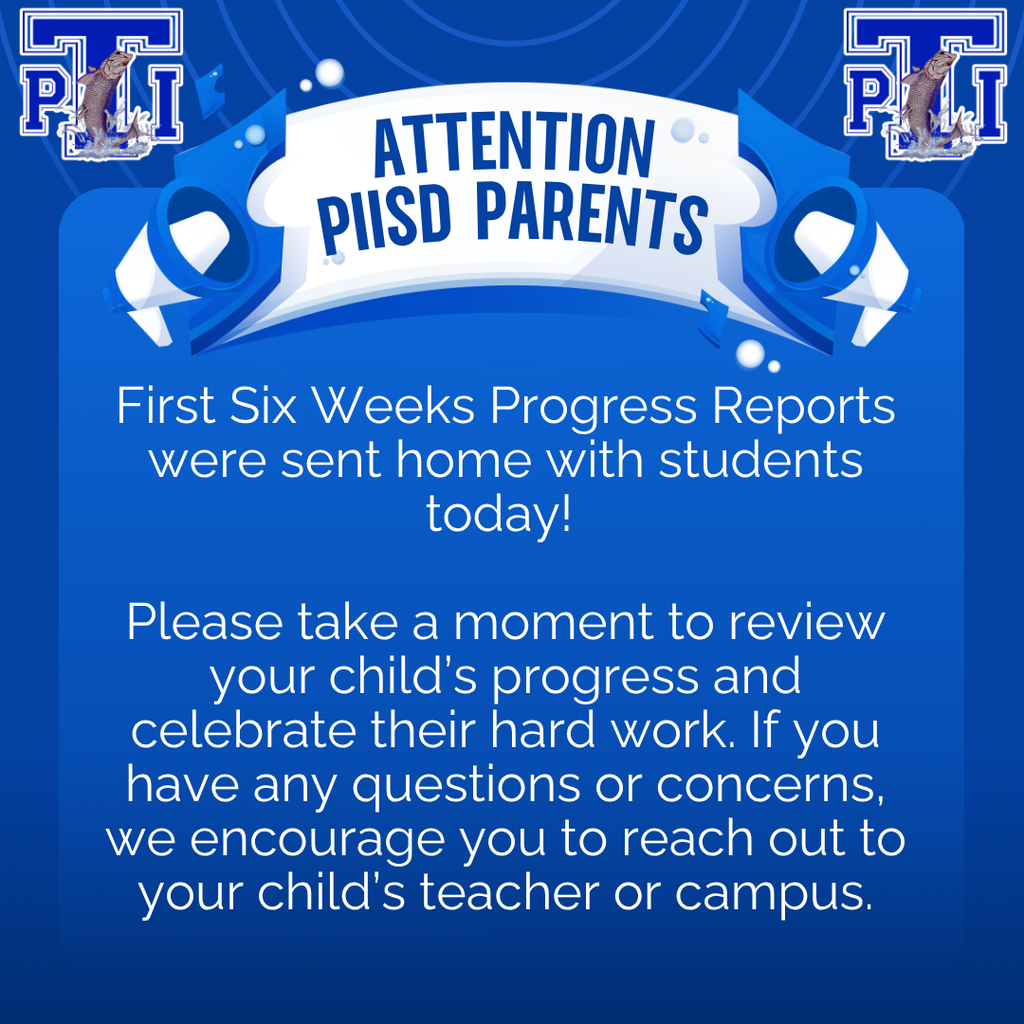 PTI

PTI

ATTENTION
PIISD PARENTS

First Six Weeks Progress Reports were sent home with students today!

Please take a moment to review your child's progress and celebrate their hard work. If you have any questions or concerns, we encourage you to reach out to your child's teacher or campus.